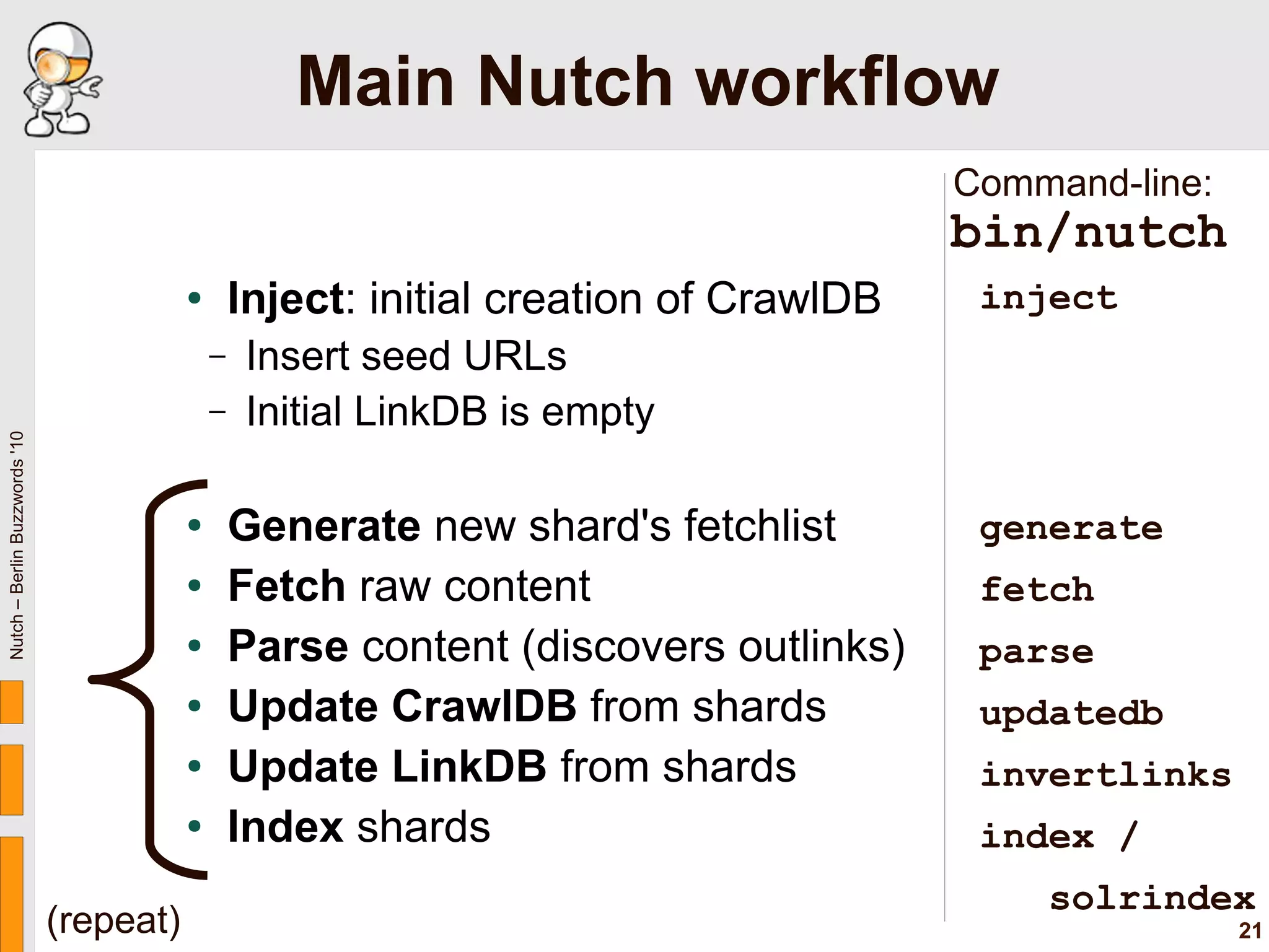 Main Nutch workflow

Nutch – Berlin Buzzwords '10

• Inject: initial creation of CrawlDB
– Insert seed URLs
– Initial LinkDB is empty

• Generate new shard's fetchlist
• Fetch raw content
• Parse content (discovers outlinks)
• Update CrawlDB from shards
• Update LinkDB from shards
• Index shards

(repeat)

Command-line:
bin/nutch

inject

generate
fetch
parse
updatedb
invertlinks
index /
solrindex

21